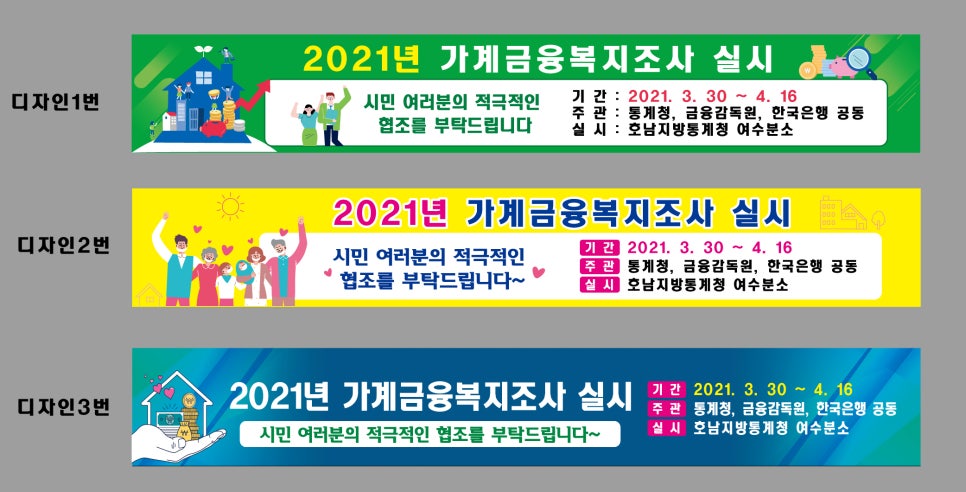 디자인1번

2021년 가계금융복지조사 실시

시민 여러분의 적극적인 협조를 부탁드립니다

기 간 : 2021. 3. 30 ~ 4. 16
주 관 : 통계청, 금융감독원, 한국은행 공동
실 시 : 호남지방통계청 여수분소

디자인2번

2021년 가계금융복지조사 실시

시민 여러분의 적극적인 협조를 부탁드립니다~

기 간 2021. 3. 30 ~ 4. 16
주 관 통계청, 금융감독원, 한국은행 공동
실 시 호남지방통계청 여수분소

디자인3번

2021년 가계금융복지조사 실시

시민 여러분의 적극적인 협조를 부탁드립니다~

기 간 2021. 3. 30 ~ 4. 16
주 관 통계청, 금융감독원, 한국은행 공동
실 시 호남지방통계청 여수분소